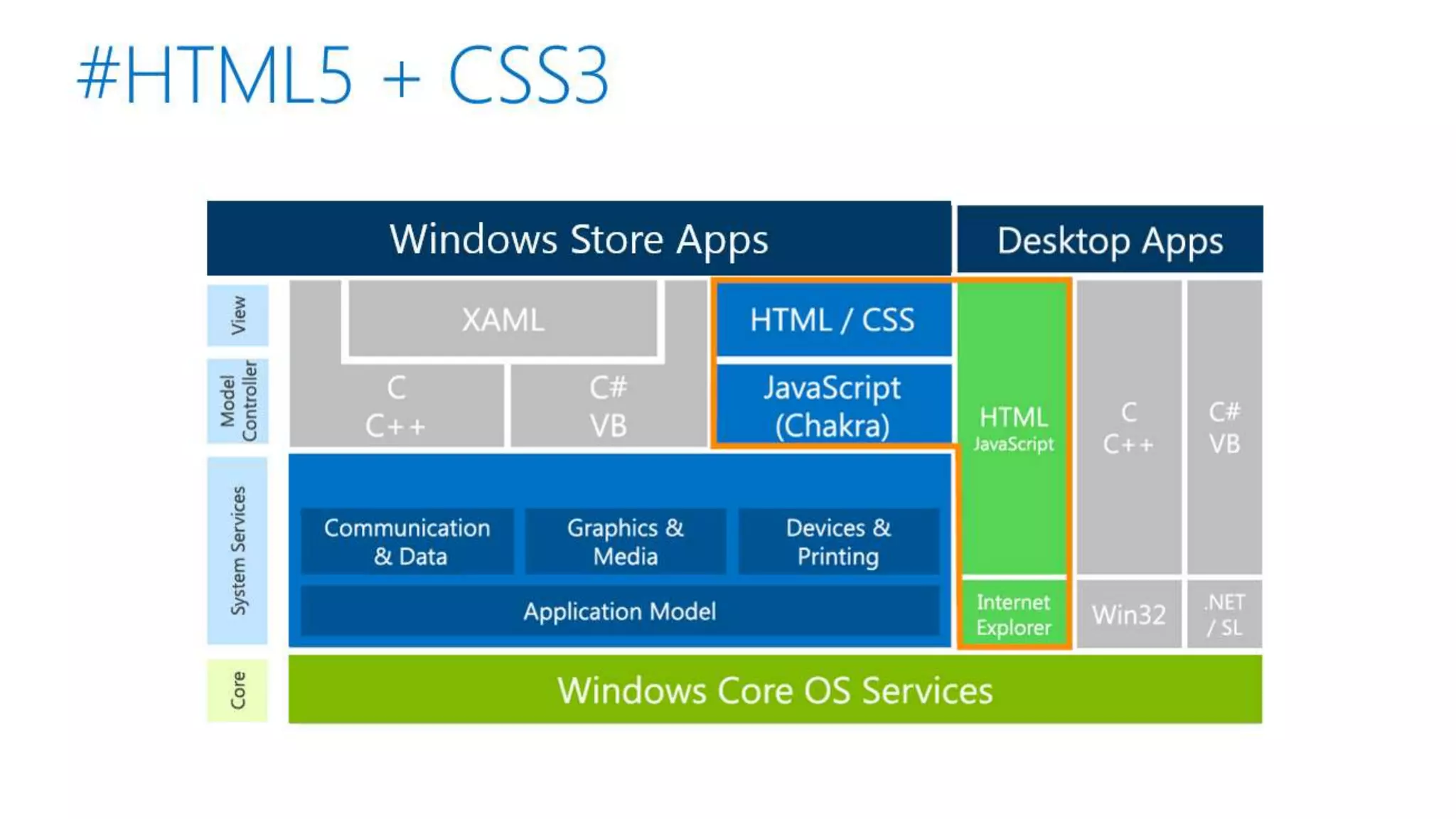 #HTML5 + CSS3

Windows Store Apps

Desktop Apps

View

Model Controller

System Services

Core

XAML

C
C++

C#
VB

HTML / CSS

JavaScript (Chakra)

HTML
JavaScript

C
C++

C#
VB

Communication & Data

Graphics & Media

Devices & Printing

Application Model

Internet Explorer

Win32

.NET / SL

Windows Core OS Services